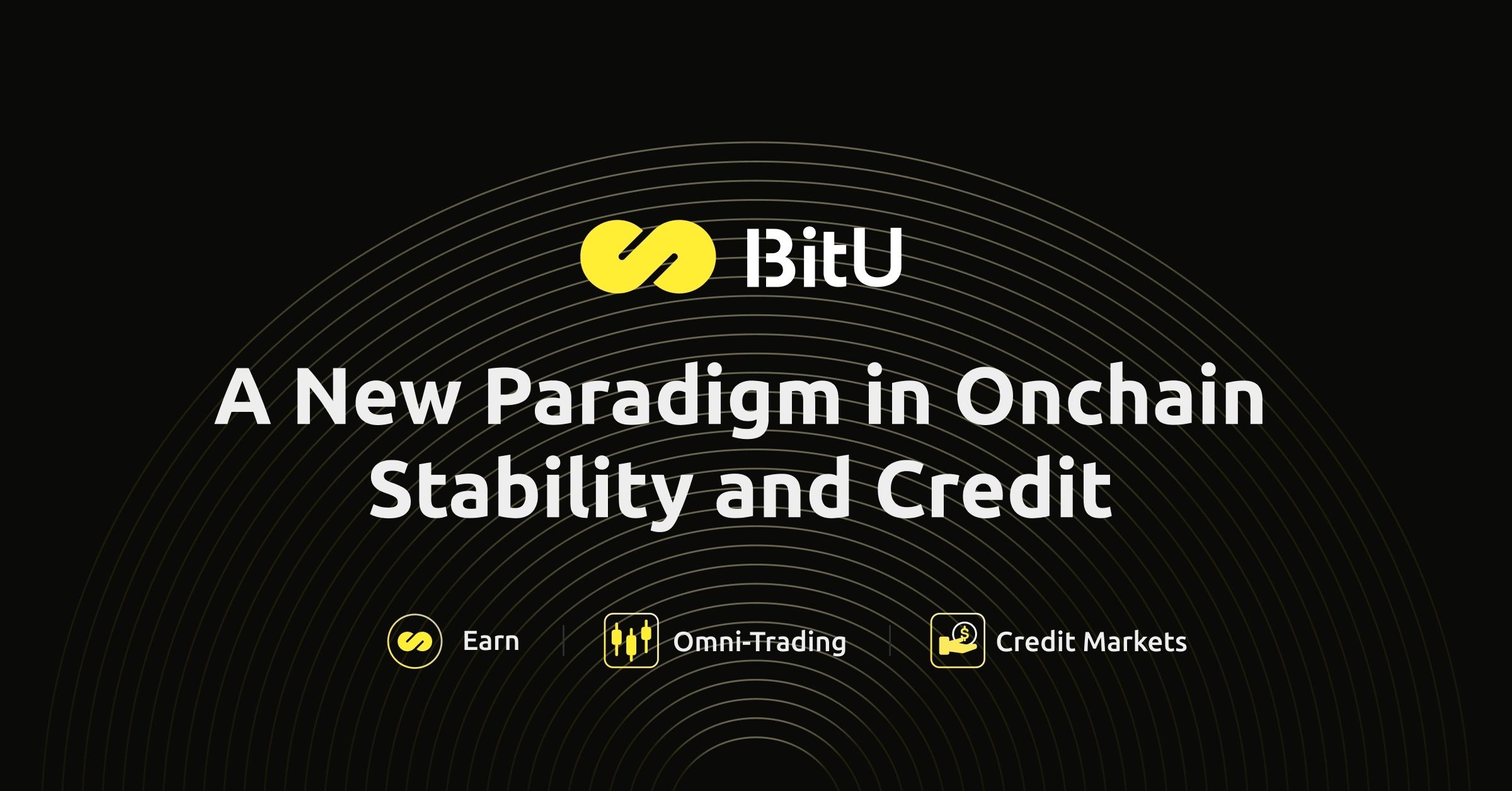 BitU

A New Paradigm in Onchain Stability and Credit

Earn | Omni-Trading | Credit Markets